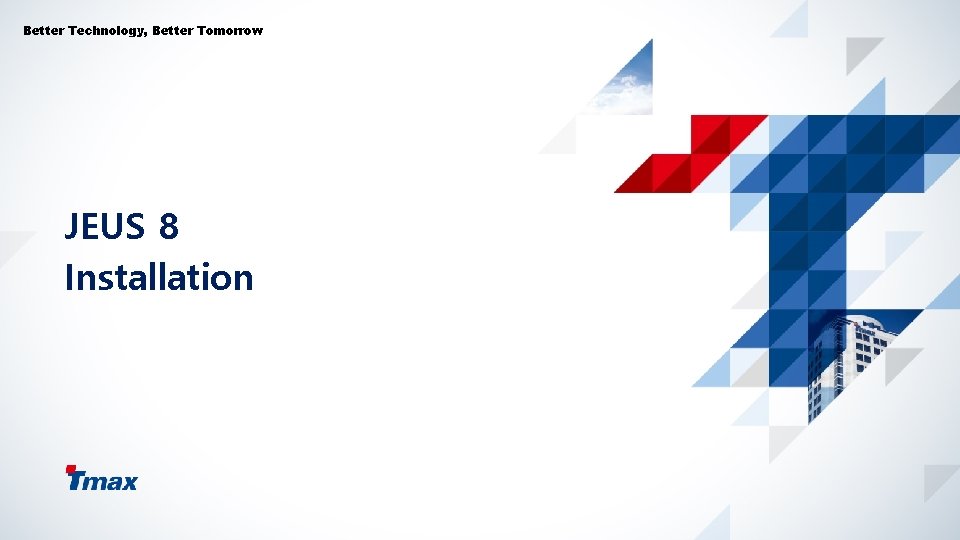 Better Technology, Better Tomorrow

JEUS 8
Installation

Tmax